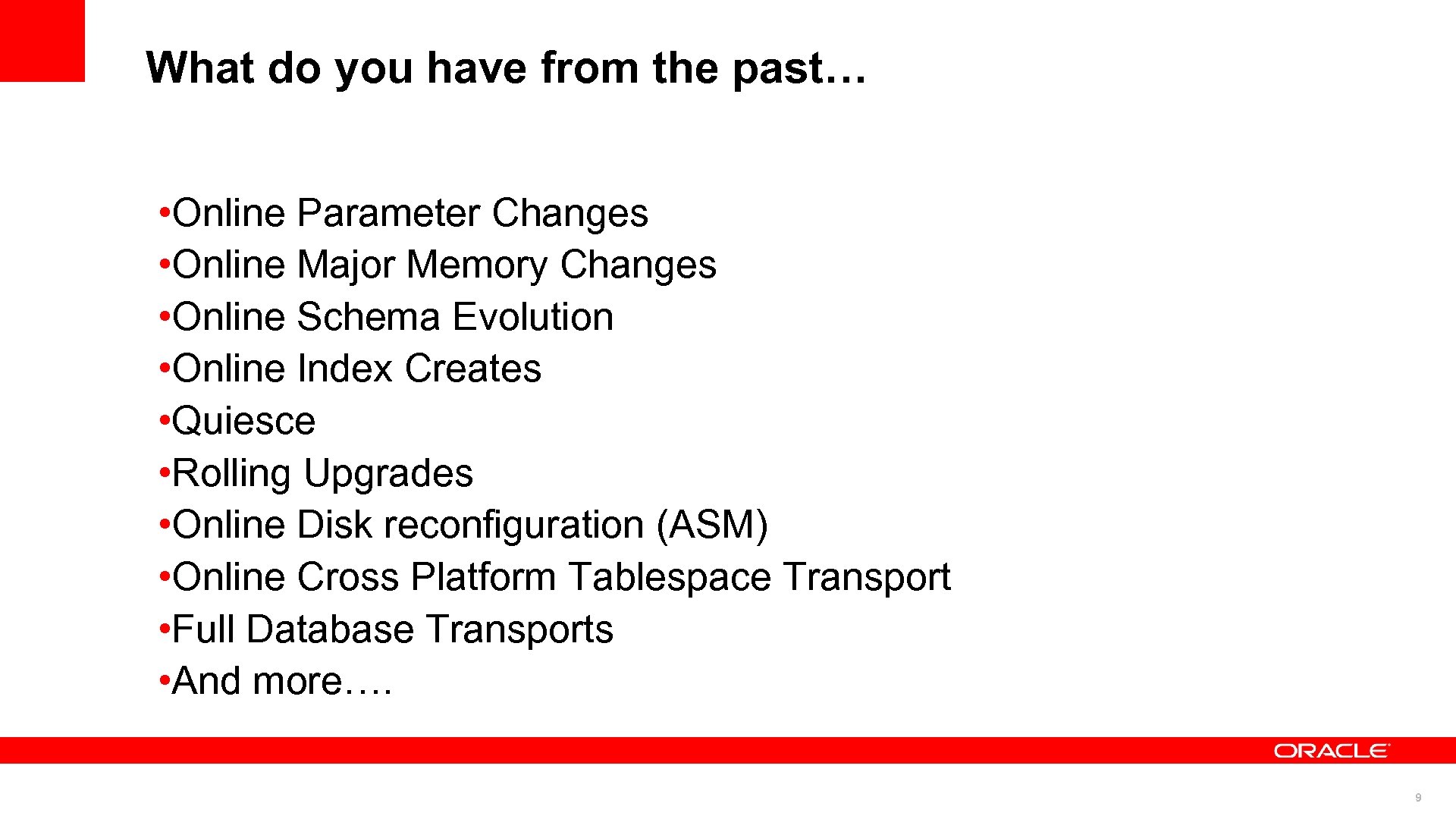 What do you have from the past…

•Online Parameter Changes
•Online Major Memory Changes
•Online Schema Evolution
•Online Index Creates
•Quiesce
•Rolling Upgrades
•Online Disk reconfiguration (ASM)
•Online Cross Platform Tablespace Transport
•Full Database Transports
•And more….

ORACLE

9